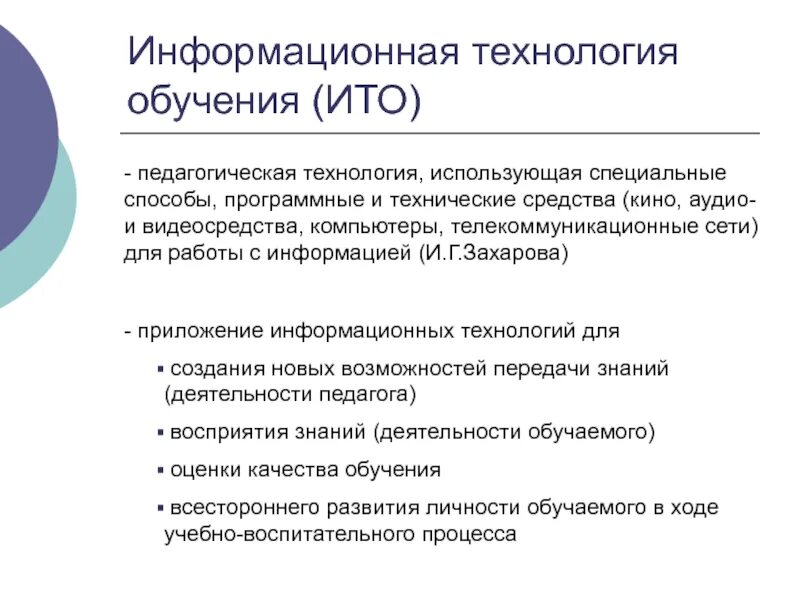 Информационная технология обучения (ИТО)

- педагогическая технология, использующая специальные способы, программные и технические средства (кино, аудио- и видеосредства, компьютеры, телекоммуникационные сети) для работы с информацией (И.Г.Захарова)

- приложение информационных технологий для

▪ создания новых возможностей передачи знаний (деятельности педагога)

▪ восприятия знаний (деятельности обучаемого)

▪ оценки качества обучения

▪ всестороннего развития личности обучаемого в ходе учебно-воспитательного процесса